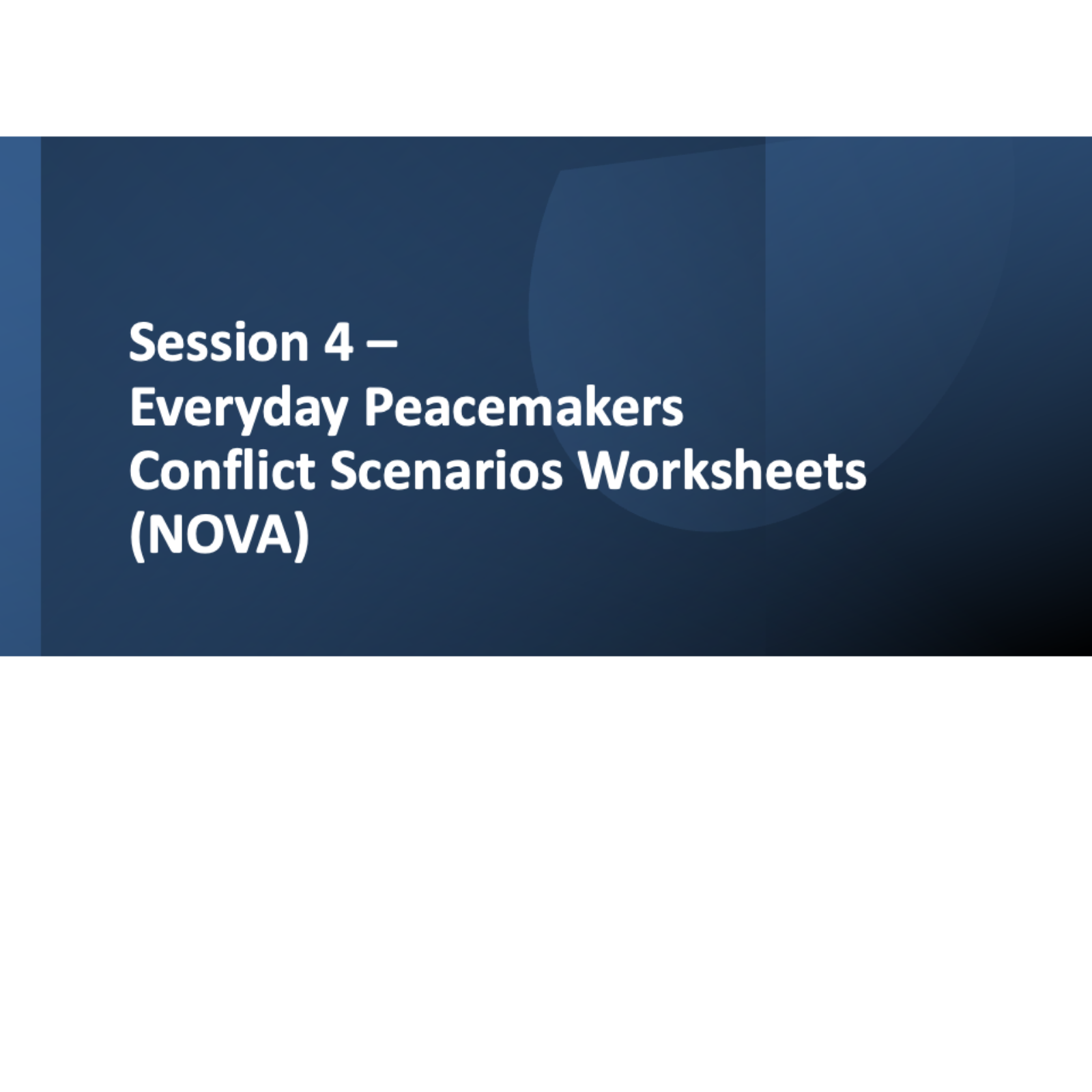 Session 4 –
Everyday Peacemakers
Conflict Scenarios Worksheets
(NOVA)